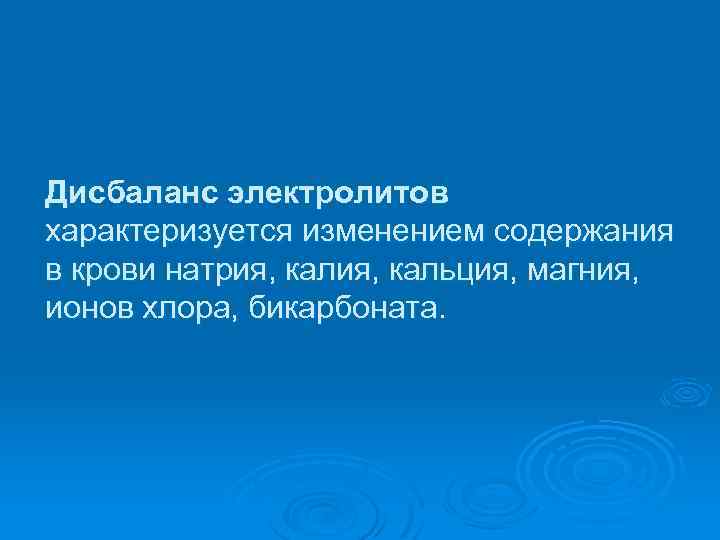 Дисбаланс электролитов характеризуется изменением содержания в крови натрия, калия, кальция, магния, ионов хлора, бикарбоната.